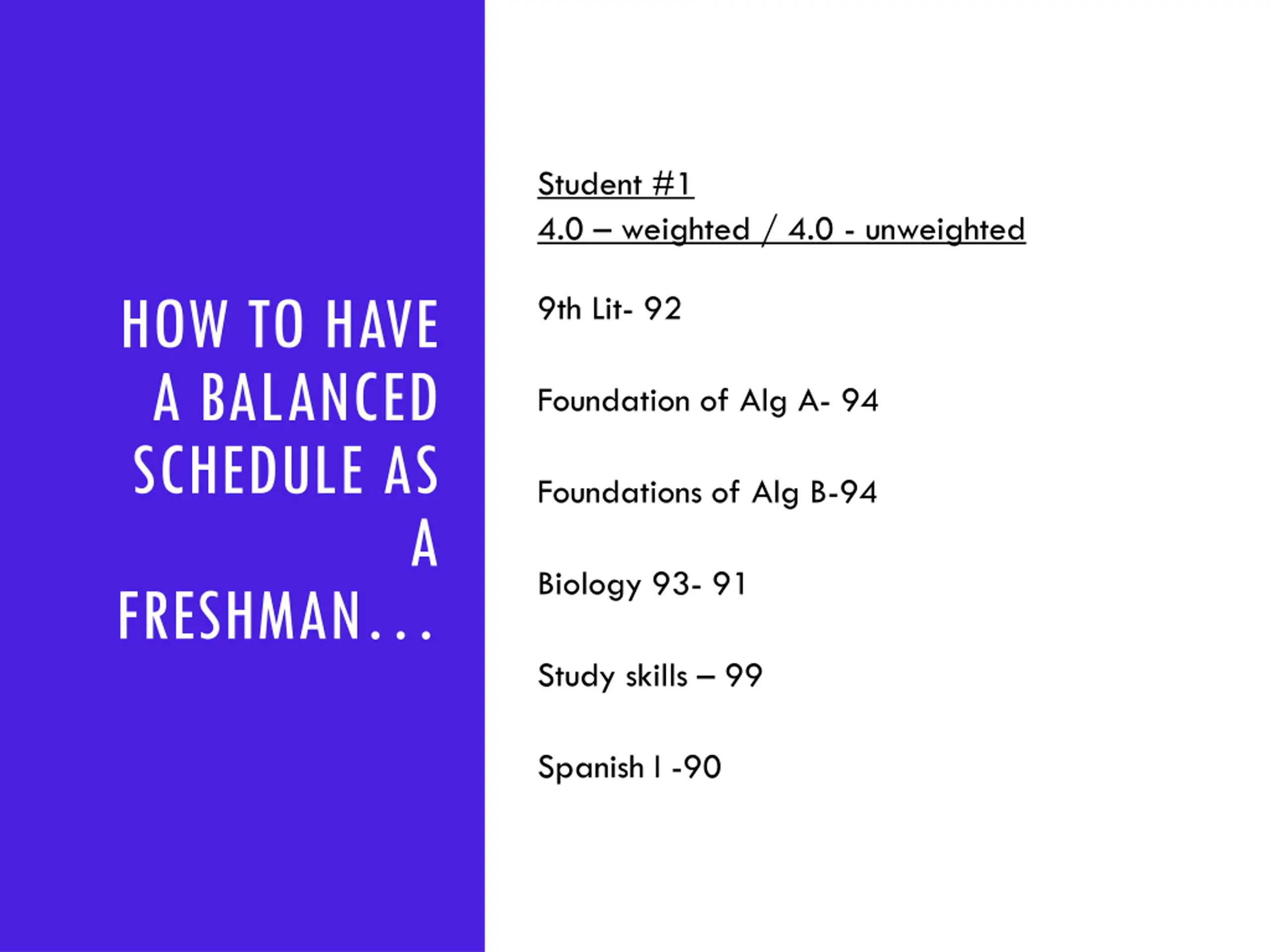 HOW TO HAVE A BALANCED SCHEDULE AS A FRESHMAN…

Student #1
4.0 – weighted / 4.0 - unweighted

9th Lit- 92

Foundation of Alg A- 94

Foundations of Alg B-94

Biology 93- 91

Study skills – 99

Spanish I -90